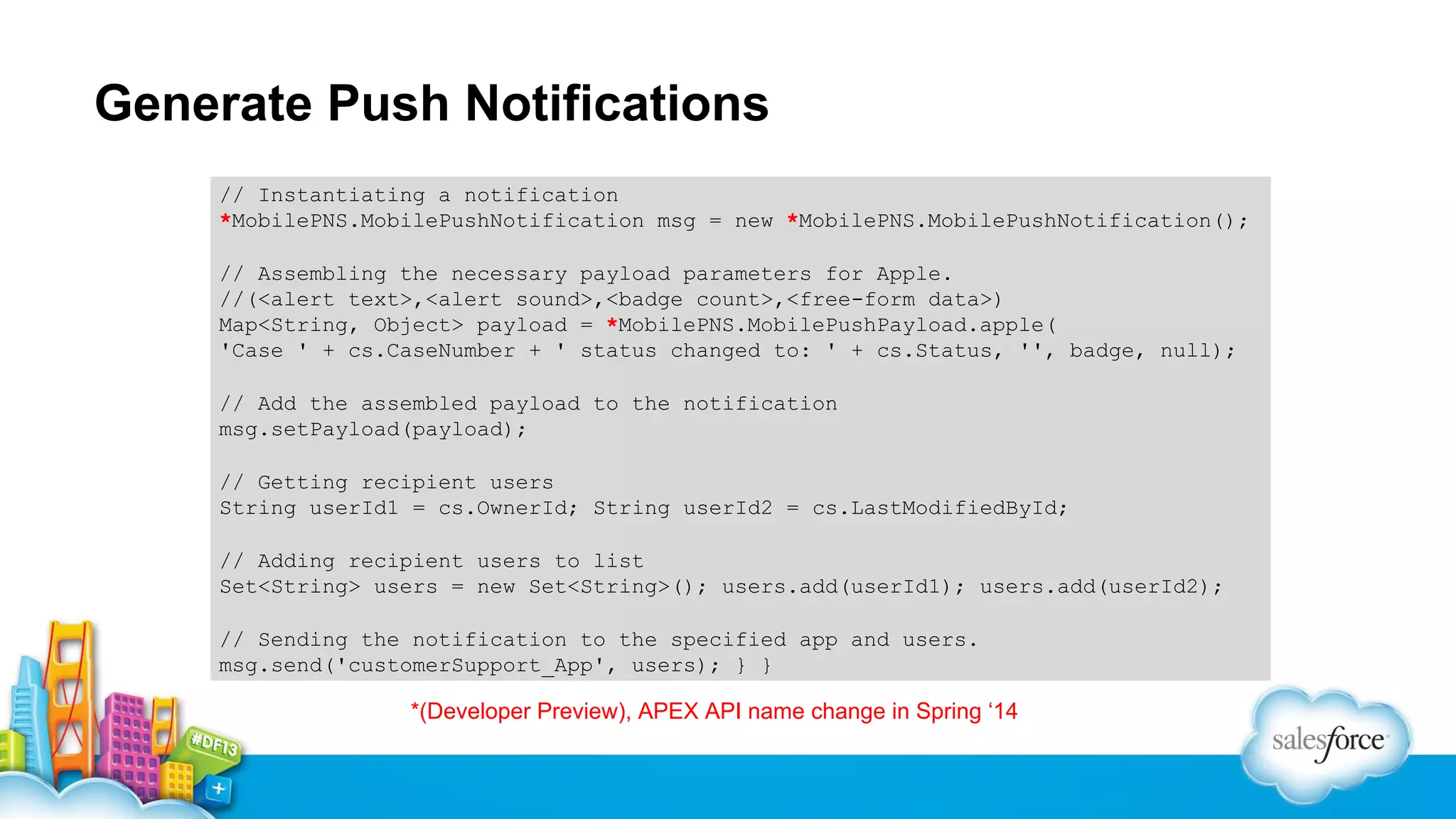 Generate Push Notifications

// Instantiating a notification
*MobilePNS.MobilePushNotification msg = new *MobilePNS.MobilePushNotification();

// Assembling the necessary payload parameters for Apple.
//(<alert text>,<alert sound>,<badge count>,<free-form data>)
Map<String, Object> payload = *MobilePNS.MobilePushPayload.apple(
'Case ' + cs.CaseNumber + ' status changed to: ' + cs.Status, '', badge, null);

// Add the assembled payload to the notification
msg.setPayload(payload);

// Getting recipient users
String userId1 = cs.OwnerId; String userId2 = cs.LastModifiedById;

// Adding recipient users to list
Set<String> users = new Set<String>(); users.add(userId1); users.add(userId2);

// Sending the notification to the specified app and users.
msg.send('customerSupport_App', users); } }

*(Developer Preview), APEX API name change in Spring ‘14

#DF13

salesforce